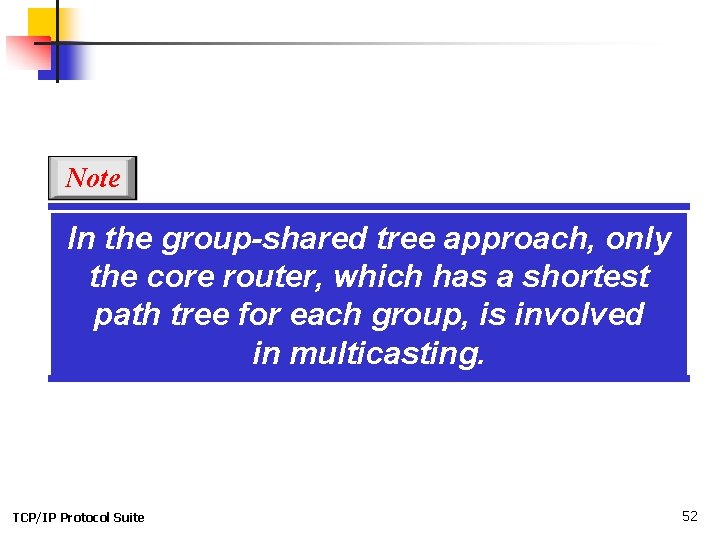 Note

In the group-shared tree approach, only the core router, which has a shortest path tree for each group, is involved in multicasting.

TCP/IP Protocol Suite

52